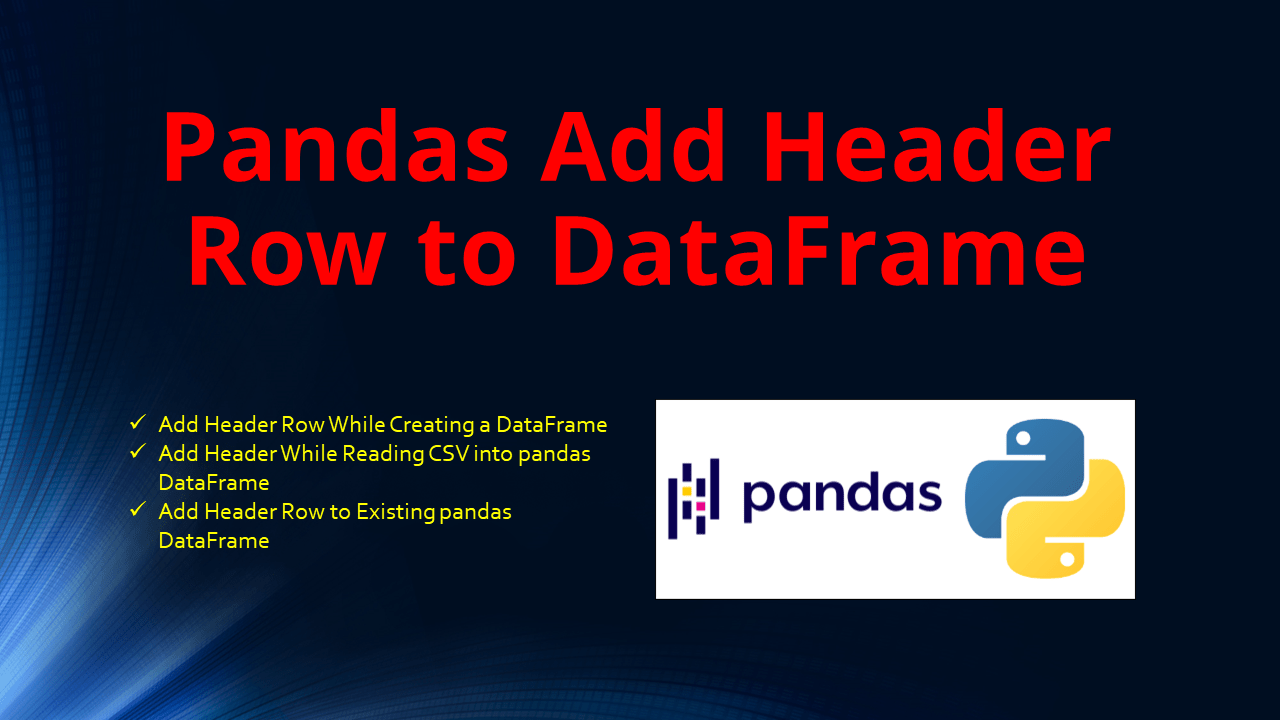 Pandas Add Header Row to DataFrame

✓ Add Header Row While Creating a DataFrame
✓ Add Header While Reading CSV into pandas DataFrame
✓ Add Header Row to Existing pandas DataFrame

pandas